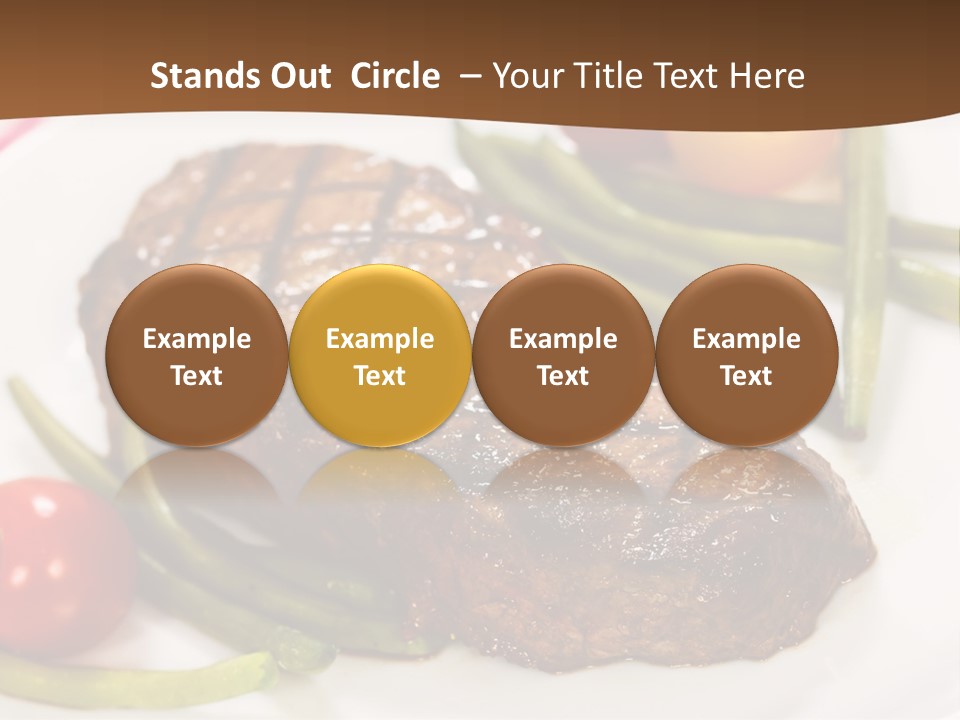 Stands Out Circle – Your Title Text Here

Example Text

Example Text

Example Text

Example Text